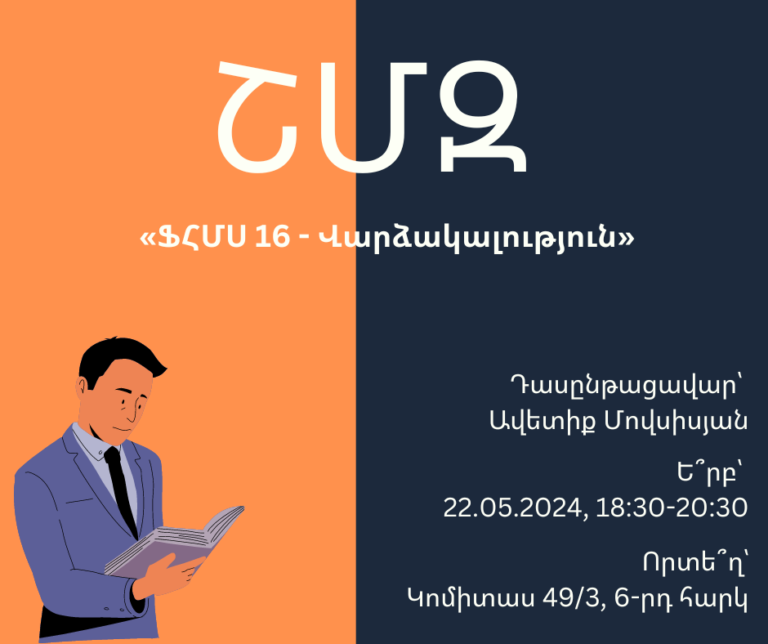 ՇՄԶ

«ՖՀՄՍ 16 - Վարձակալություն»

Դասընթացավար՝
Ավետիք Մովսիսյան

Ե՞րբ՝
22.05.2024, 18:30-20:30

Որտե՞ղ՝
Կոմիտաս 49/3, 6-րդ հարկ